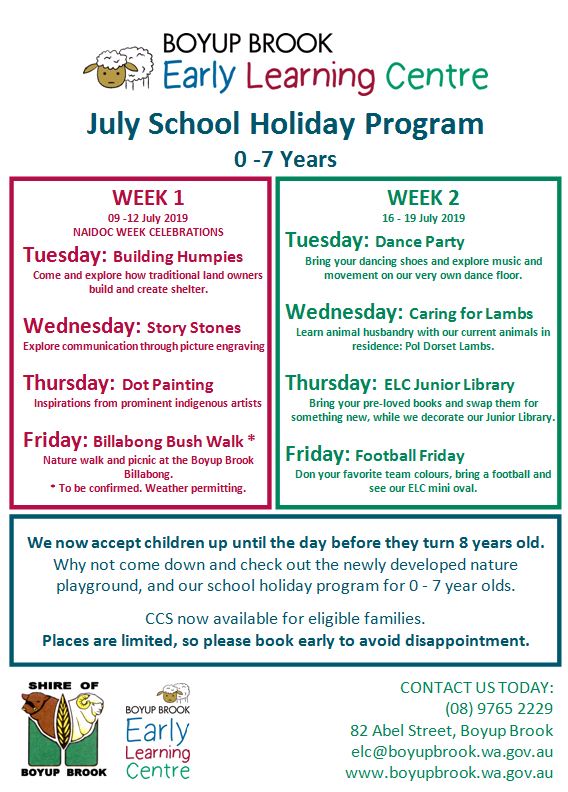 BOYUP BROOK
Early Learning Centre

July School Holiday Program

0 -7 Years

WEEK 1
09 -12 July 2019
NAIDOC WEEK CELEBRATIONS

Tuesday: Building Humpies
Come and explore how traditional land owners build and create shelter.

Wednesday: Story Stones
Explore communication through picture engraving

Thursday: Dot Painting
Inspirations from prominent indigenous artists

Friday: Billabong Bush Walk *
Nature walk and picnic at the Boyup Brook Billabong.
* To be confirmed. Weather permitting.

WEEK 2
16 - 19 July 2019

Tuesday: Dance Party
Bring your dancing shoes and explore music and movement on our very own dance floor.

Wednesday: Caring for Lambs
Learn animal husbandry with our current animals in residence: Pol Dorset Lambs.

Thursday: ELC Junior Library
Bring your pre-loved books and swap them for something new, while we decorate our Junior Library.

Friday: Football Friday
Don your favorite team colours, bring a football and see our ELC mini oval.

We now accept children up until the day before they turn 8 years old.
Why not come down and check out the newly developed nature playground, and our school holiday program for 0 - 7 year olds.

CCS now available for eligible families.
Places are limited, so please book early to avoid disappointment.

SHIRE OF
BOYUP BROOK

BOYUP BROOK
Early Learning Centre

CONTACT US TODAY:
(08) 9765 2229
82 Abel Street, Boyup Brook
elc@boyupbrook.wa.gov.au
www.boyupbrook.wa.gov.au